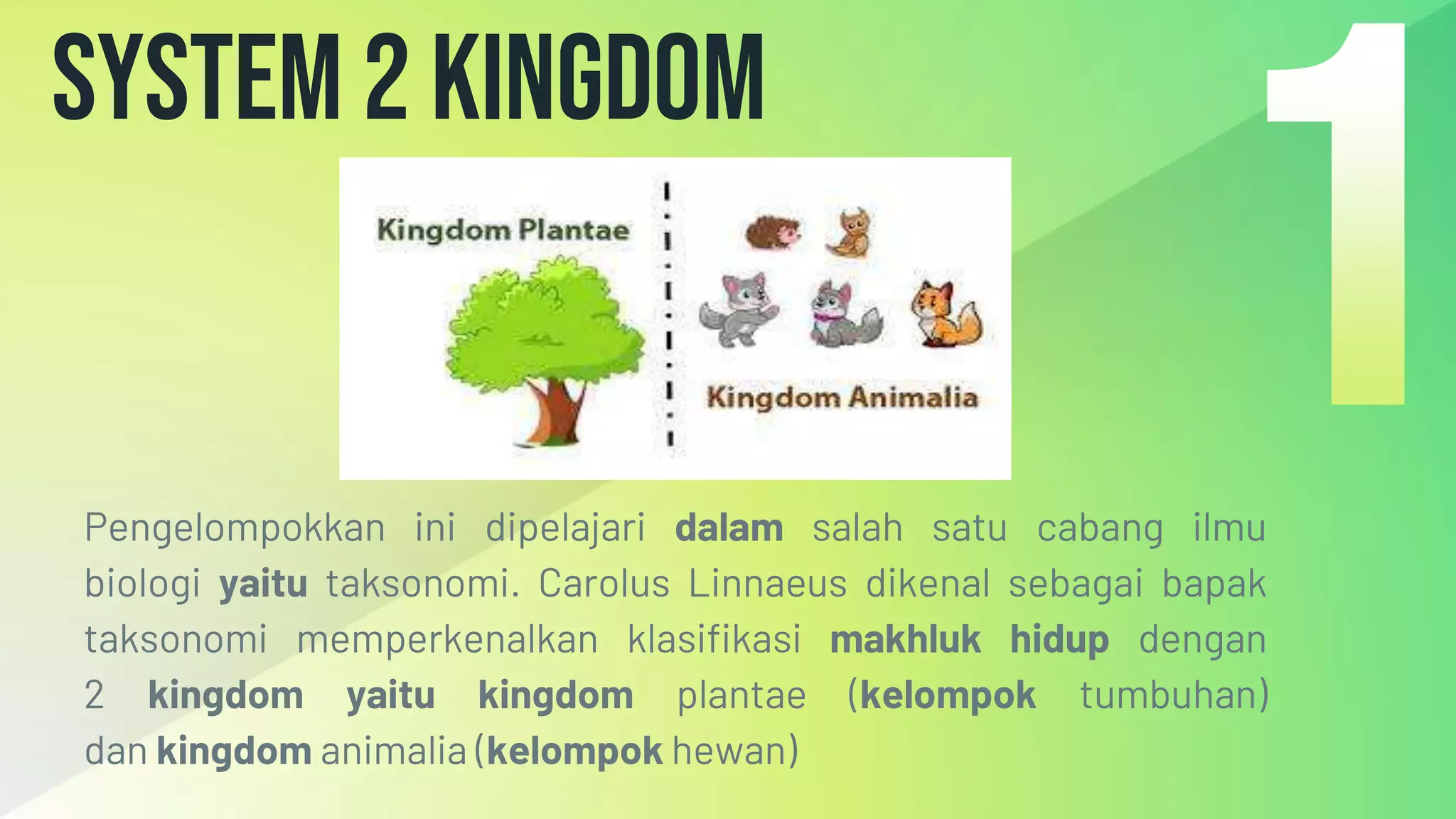 SYSTEM 2 KINGDOM

1

Kingdom Plantae

Kingdom Animalia

Pengelompokkan ini dipelajari dalam salah satu cabang ilmu biologi yaitu taksonomi. Carolus Linnaeus dikenal sebagai bapak taksonomi memperkenalkan klasifikasi makhluk hidup dengan 2 kingdom yaitu kingdom plantae (kelompok tumbuhan) dan kingdom animalia (kelompok hewan)